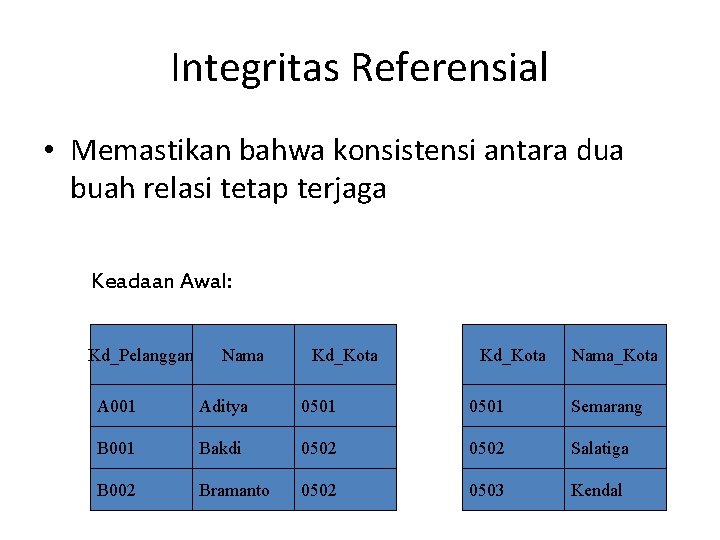 Integritas Referensial

• Memastikan bahwa konsistensi antara dua buah relasi tetap terjaga

Keadaan Awal:

| Kd_Pelanggan | Nama | Kd_Kota |
|---|---|---|
| A001 | Aditya | 0501 |
| B001 | Bakdi | 0502 |
| B002 | Bramanto | 0502 |

| Kd_Kota | Nama_Kota |
|---|---|
| 0501 | Semarang |
| 0502 | Salatiga |
| 0503 | Kendal |